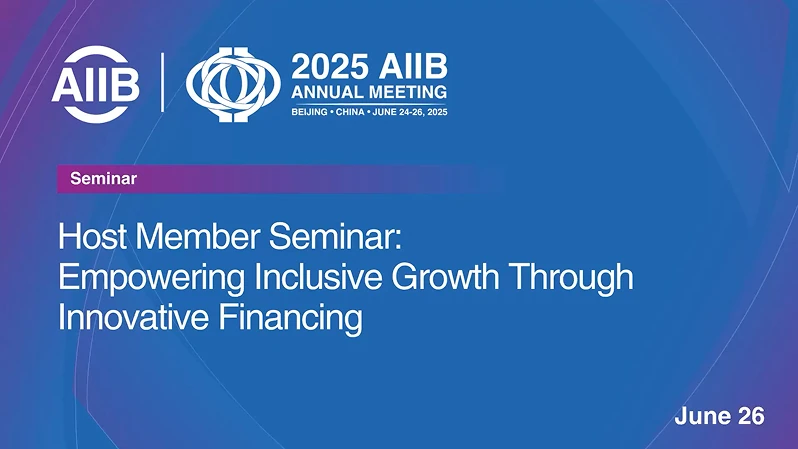 AIIB

2025 AIIB ANNUAL MEETING
BEIJING • CHINA • JUNE 24-26, 2025

Seminar

Host Member Seminar: Empowering Inclusive Growth Through Innovative Financing

June 26